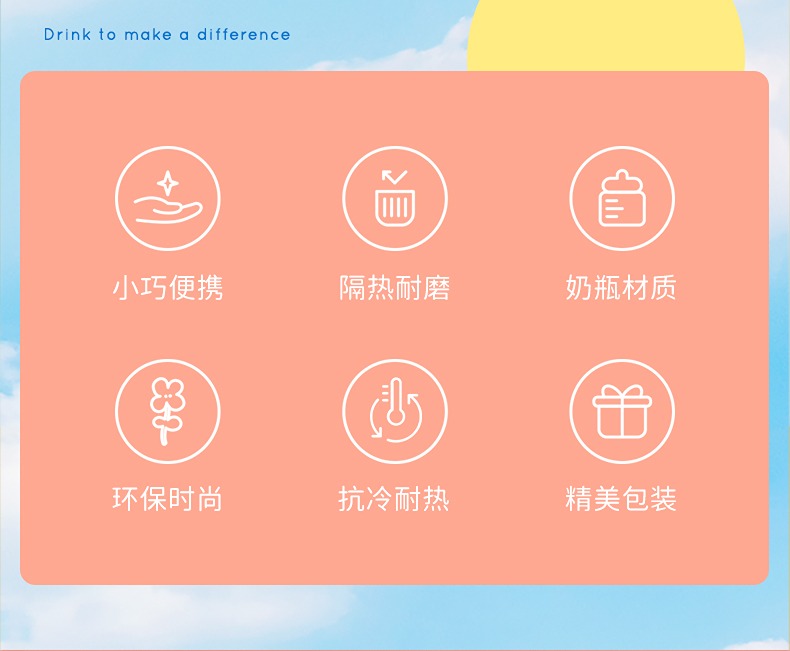 Drink to make a difference

小巧便携

隔热耐磨

奶瓶材质

环保时尚

抗冷耐热

精美包装